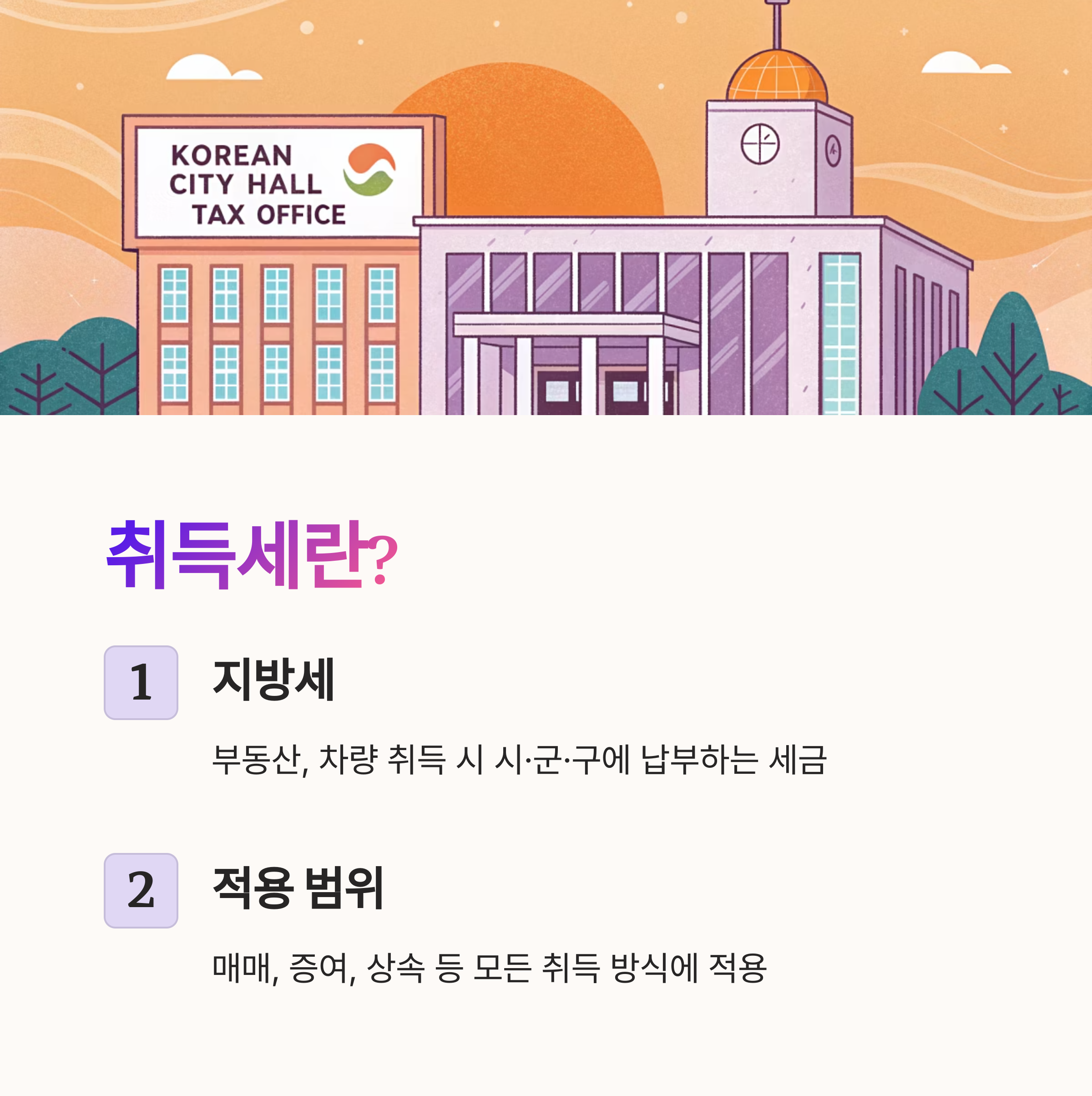 KOREAN CITY HALL TAX OFFICE

취득세란?

1 지방세

부동산, 차량 취득 시 시·군·구에 납부하는 세금

2 적용 범위

매매, 증여, 상속 등 모든 취득 방식에 적용